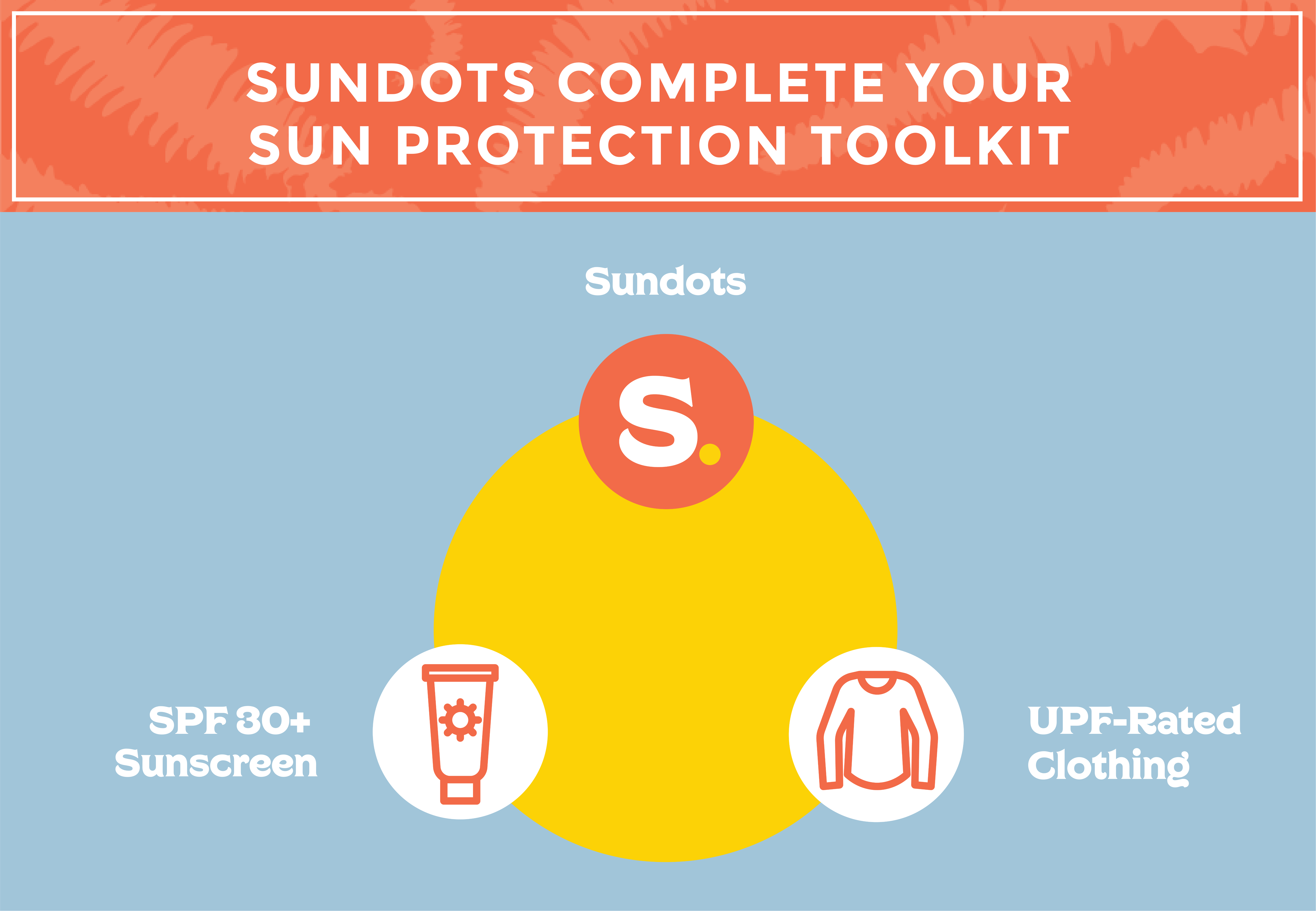 SUNDOTS COMPLETE YOUR SUN PROTECTION TOOLKIT

Sundots

S.

SPF 30+ Sunscreen

UPF-Rated Clothing